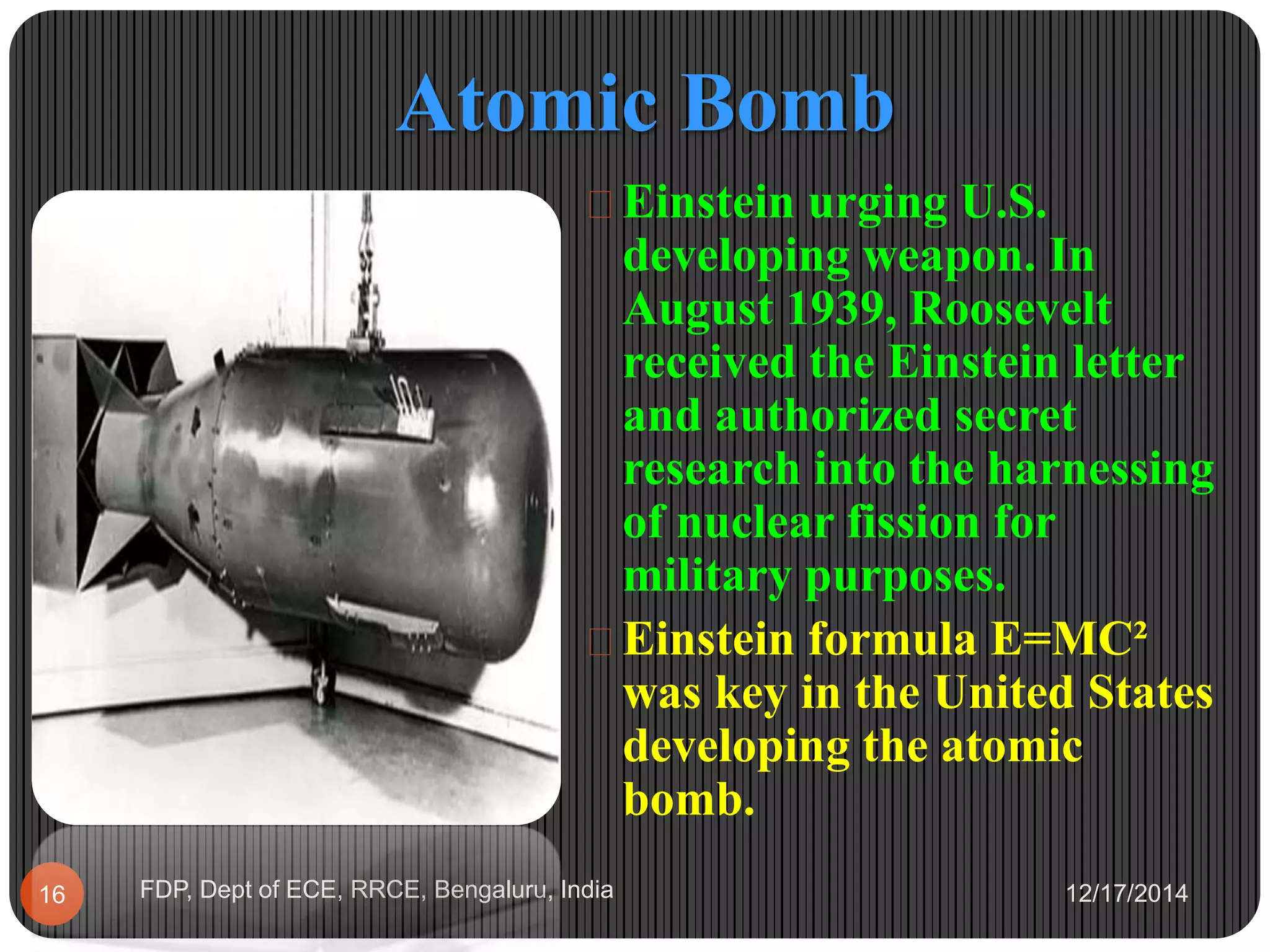 Atomic Bomb

Einstein urging U.S. developing weapon. In August 1939, Roosevelt received the Einstein letter and authorized secret research into the harnessing of nuclear fission for military purposes.

Einstein formula $E=MC^2$ was key in the United States developing the atomic bomb.

16

FDP, Dept of ECE, RRCE, Bengaluru, India

12/17/2014